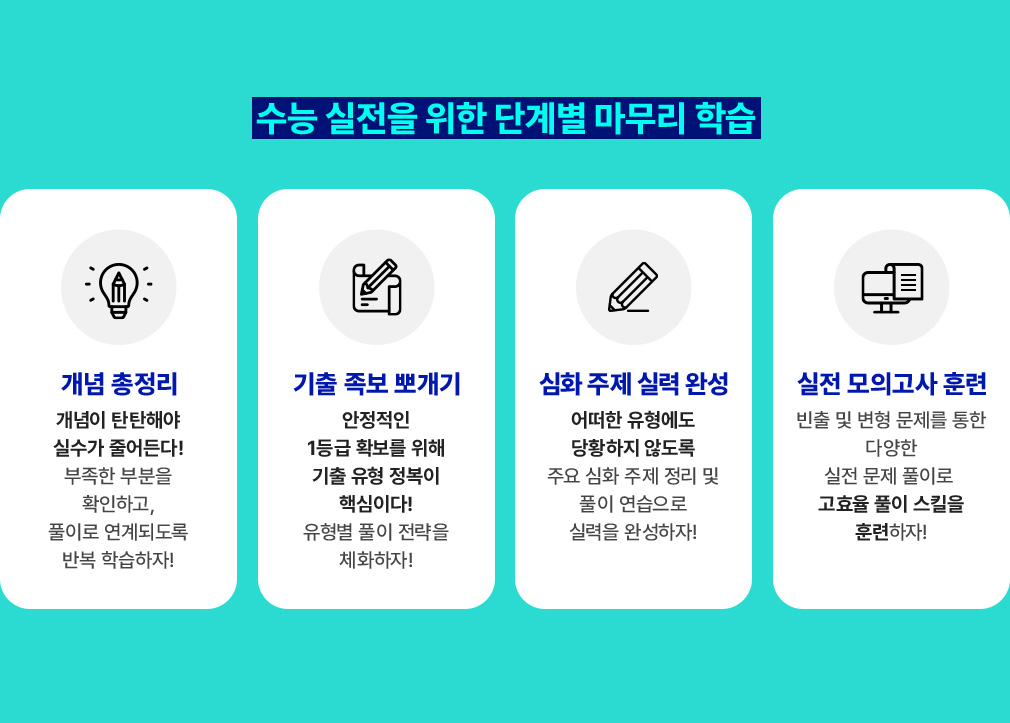 수능 실전을 위한 단계별 마무리 학습

개념 총정리

개념이 탄탄해야 실수가 줄어든다! 부족한 부분을 확인하고, 풀이로 연계되도록 반복 학습하자!

기출 족보 뽀개기

안정적인 1등급 확보를 위해 기출 유형 정복이 핵심이다! 유형별 풀이 전략을 체화하자!

심화 주제 실력 완성

어떠한 유형에도 당황하지 않도록 주요 심화 주제 정리 및 풀이 연습으로 실력을 완성하자!

실전 모의고사 훈련

빈출 및 변형 문제를 통한 다양한 실전 문제 풀이로 고효율 풀이 스킬을 훈련하자!